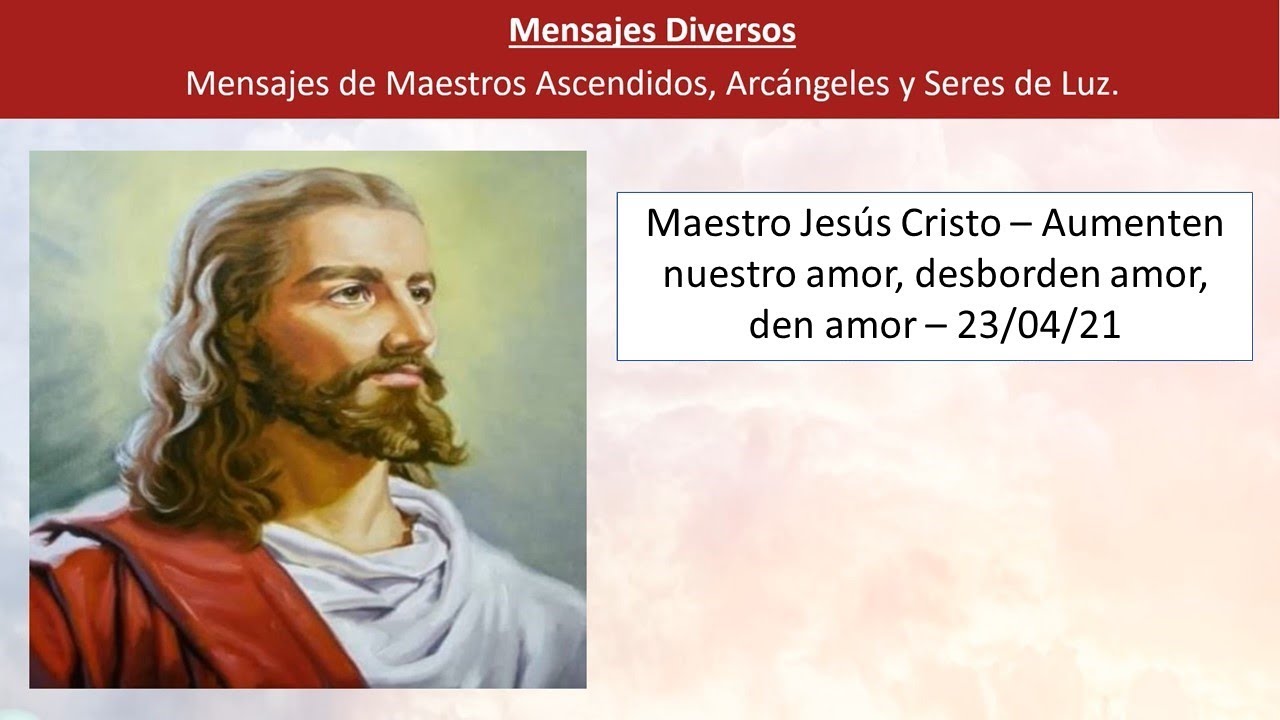 Mensajes Diversos

Mensajes de Maestros Ascendidos, Arcángeles y Seres de Luz.

Maestro Jesús Cristo – Aumenten nuestro amor, desborden amor, den amor – 23/04/21